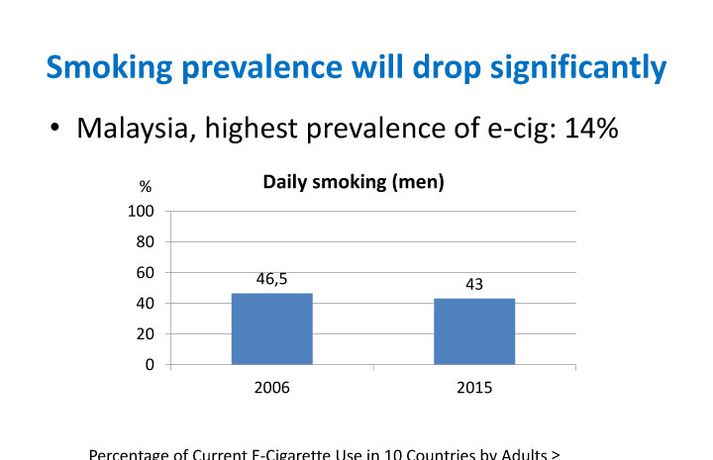 Smoking prevalence will drop significantly

• Malaysia, highest prevalence of e-cig: 14%

Daily smoking (men)

%

100
80
60
40
20
0

46,5
43

2006
2015

Percentage of Current E-Cigarette Use in 10 Countries by Adults >